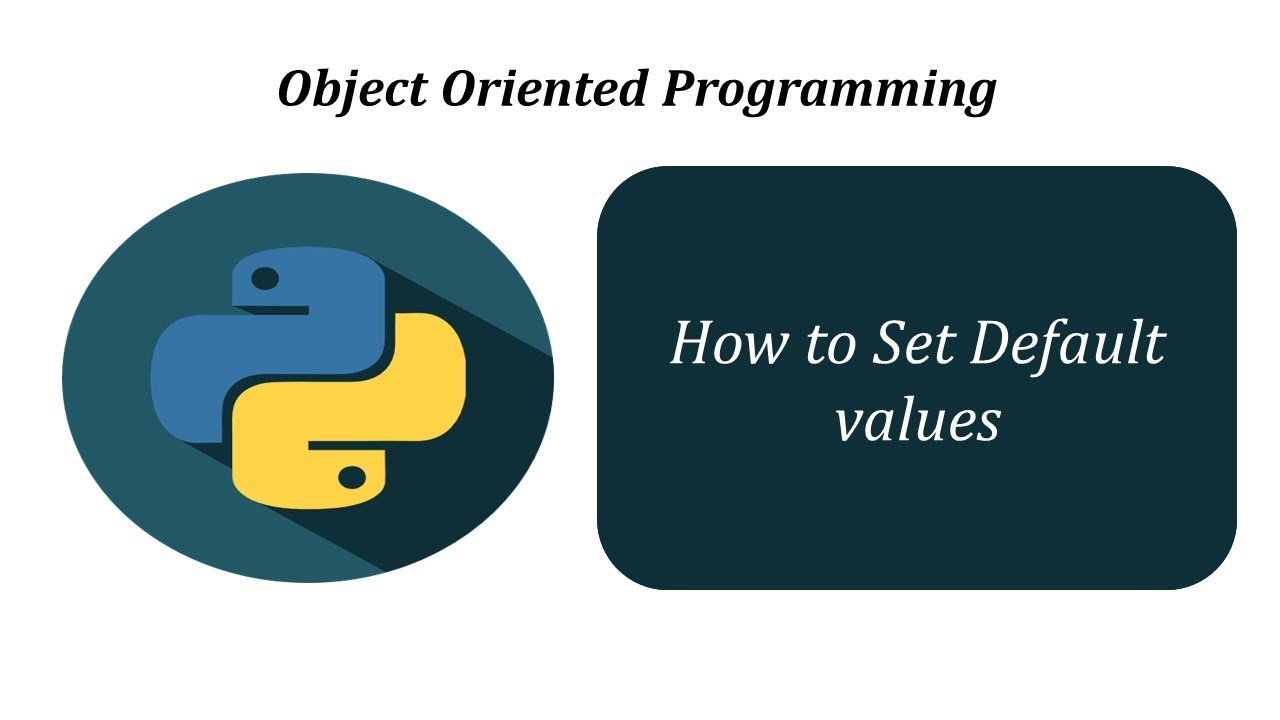 Object Oriented Programming

How to Set Default values